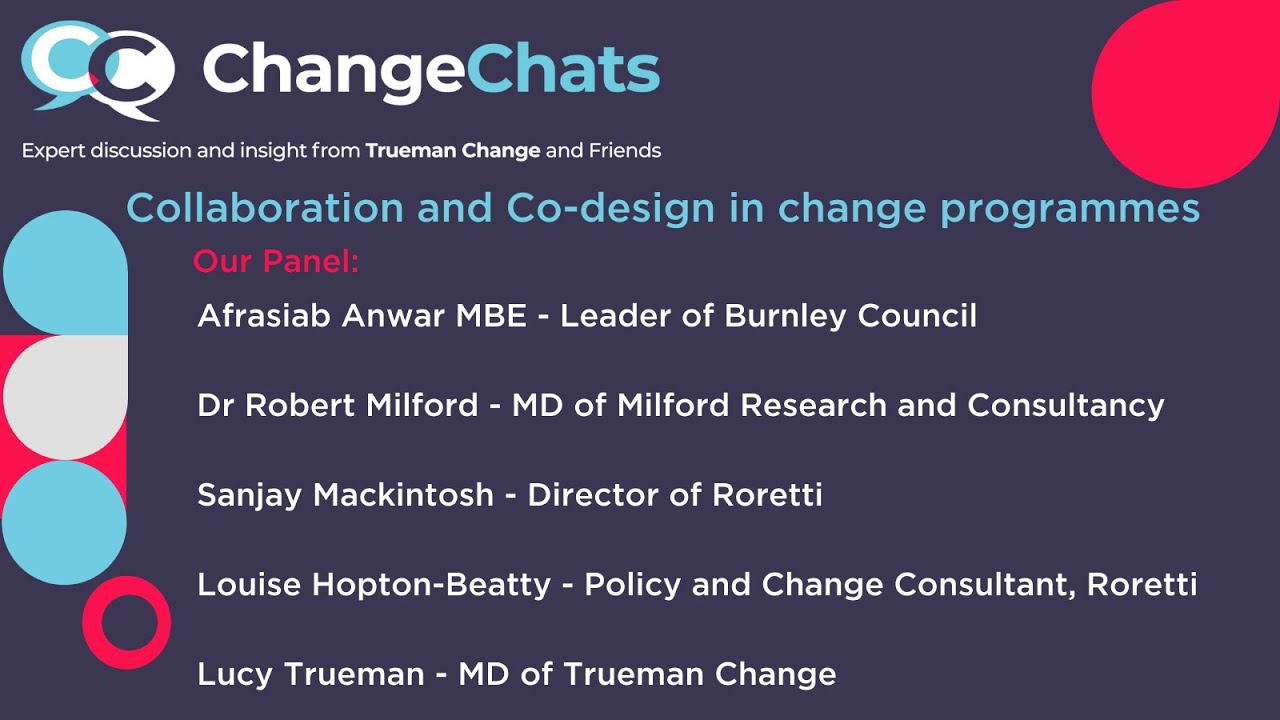 ChangeChats

Expert discussion and insight from Trueman Change and Friends

Collaboration and Co-design in change programmes

Our Panel:

Afrasiab Anwar MBE - Leader of Burnley Council

Dr Robert Milford - MD of Milford Research and Consultancy

Sanjay Mackintosh - Director of Roretti

Louise Hopton-Beatty - Policy and Change Consultant, Roretti

Lucy Trueman - MD of Trueman Change